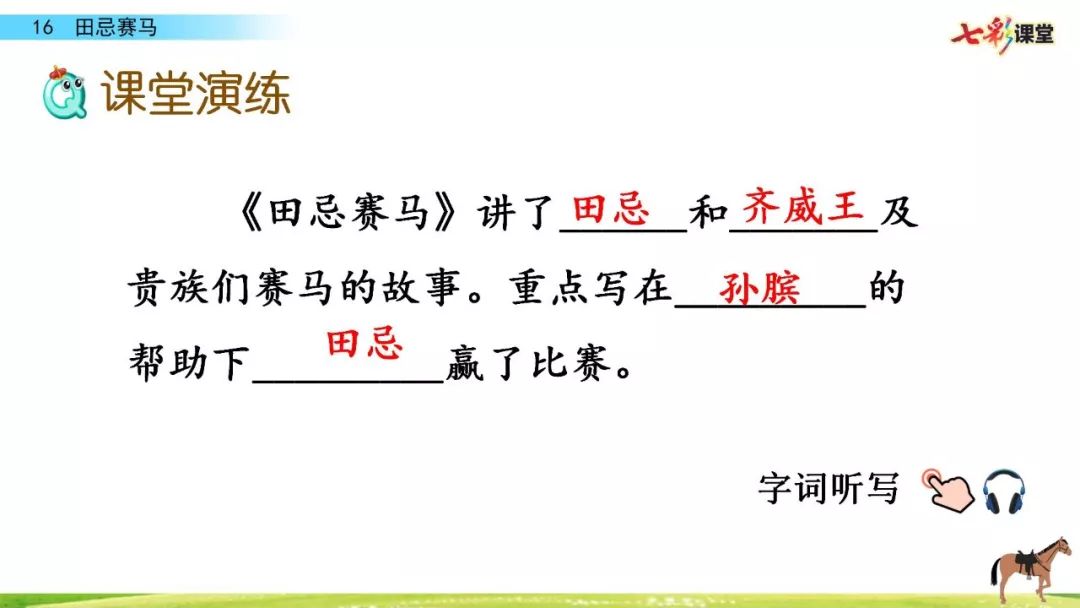 16 田忌赛马

七彩课堂

课堂演练

《田忌赛马》讲了田忌和齐威王及贵族们赛马的故事。重点写在孙膑的帮助下田忌赢了比赛。

字词听写